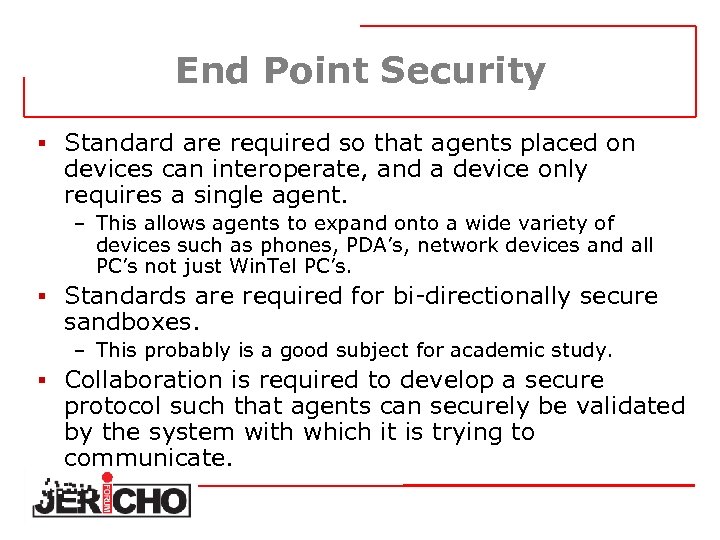 End Point Security

▪ Standard are required so that agents placed on devices can interoperate, and a device only requires a single agent.

– This allows agents to expand onto a wide variety of devices such as phones, PDA's, network devices and all PC's not just WinTel PC's.

▪ Standards are required for bi-directionally secure sandboxes.

– This probably is a good subject for academic study.

▪ Collaboration is required to develop a secure protocol such that agents can securely be validated by the system with which it is trying to communicate.

JERICHO FORUM